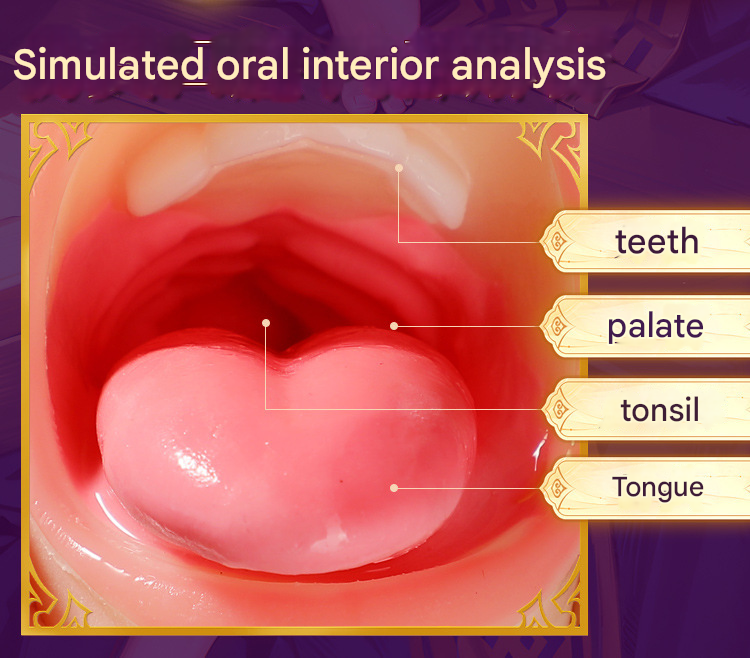 Simulated oral interior analysis

teeth

palate

tonsil

Tongue